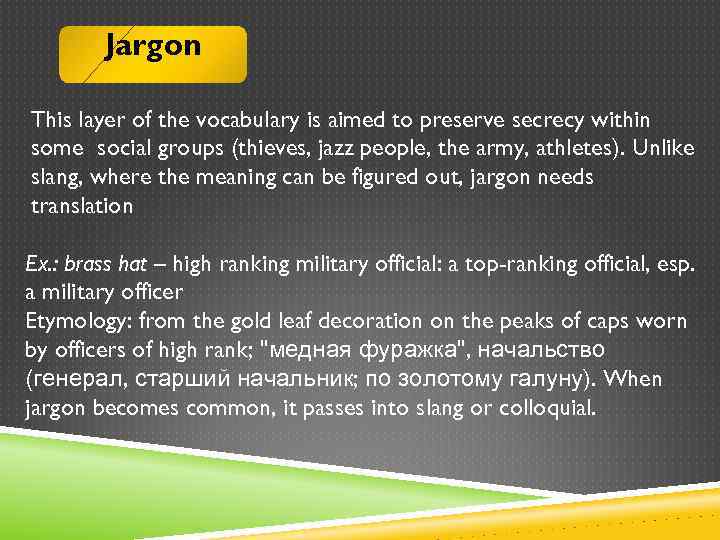 Jargon

This layer of the vocabulary is aimed to preserve secrecy within some social groups (thieves, jazz people, the army, athletes). Unlike slang, where the meaning can be figured out, jargon needs translation

Ex.: brass hat – high ranking military official: a top-ranking official, esp. a military officer
Etymology: from the gold leaf decoration on the peaks of caps worn by officers of high rank; "медная фуражка", начальство (генерал, старший начальник; по золотому галуну). When jargon becomes common, it passes into slang or colloquial.